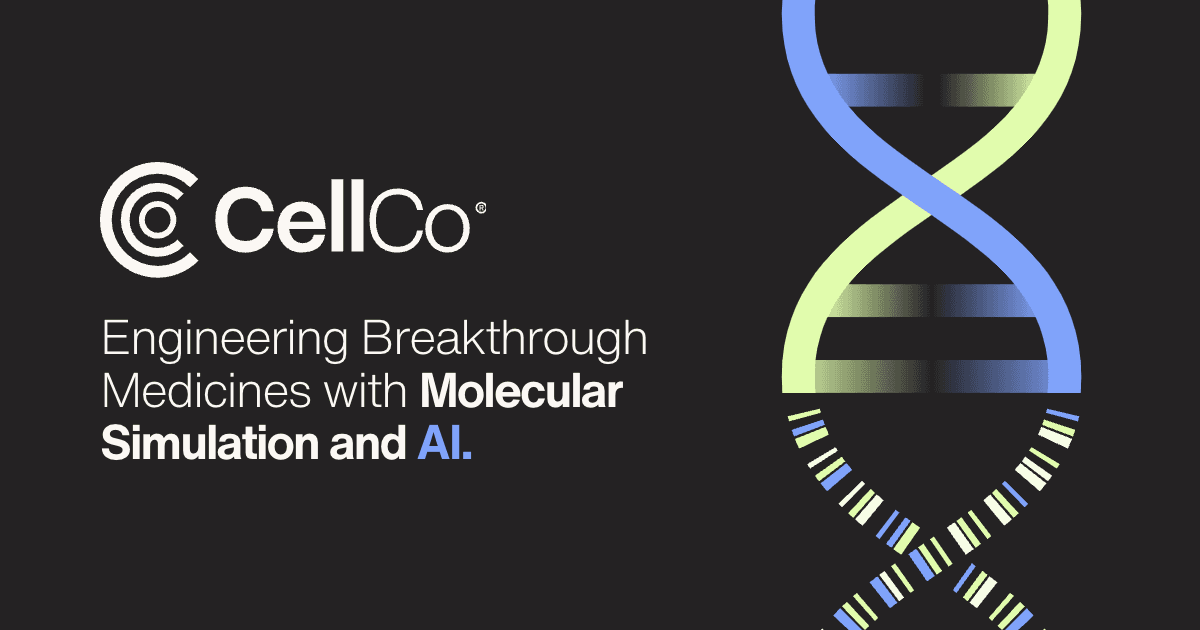 CellCo®

Engineering Breakthrough Medicines with Molecular Simulation and AI.